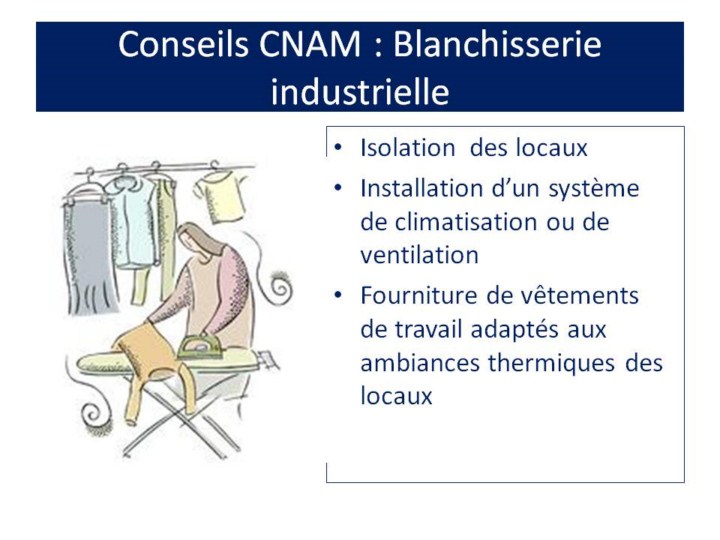 Conseils CNAM : Blanchisserie industrielle

• Isolation des locaux
• Installation d'un système de climatisation ou de ventilation
• Fourniture de vêtements de travail adaptés aux ambiances thermiques des locaux